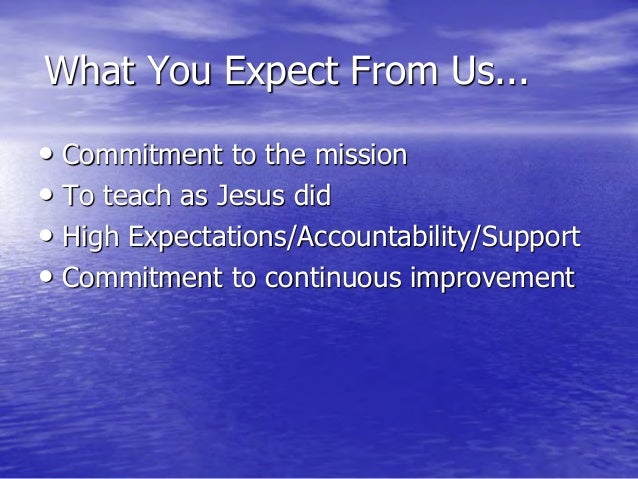 What You Expect From Us…

• Commitment to the mission
• To teach as Jesus did
• High Expectations/Accountability/Support
• Commitment to continuous improvement